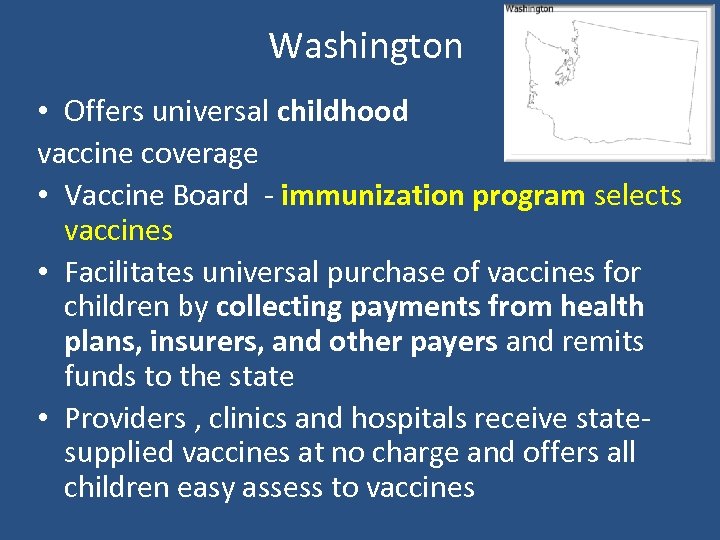 Washington

Washington

• Offers universal childhood
vaccine coverage

• Vaccine Board - immunization program selects vaccines

• Facilitates universal purchase of vaccines for children by collecting payments from health plans, insurers, and other payers and remits funds to the state

• Providers , clinics and hospitals receive state-supplied vaccines at no charge and offers all children easy assess to vaccines